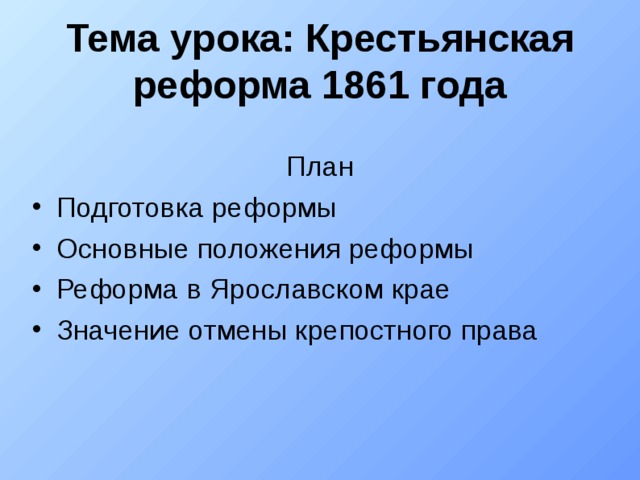 Тема урока: Крестьянская реформа 1861 года

План

• Подготовка реформы
• Основные положения реформы
• Реформа в Ярославском крае
• Значение отмены крепостного права